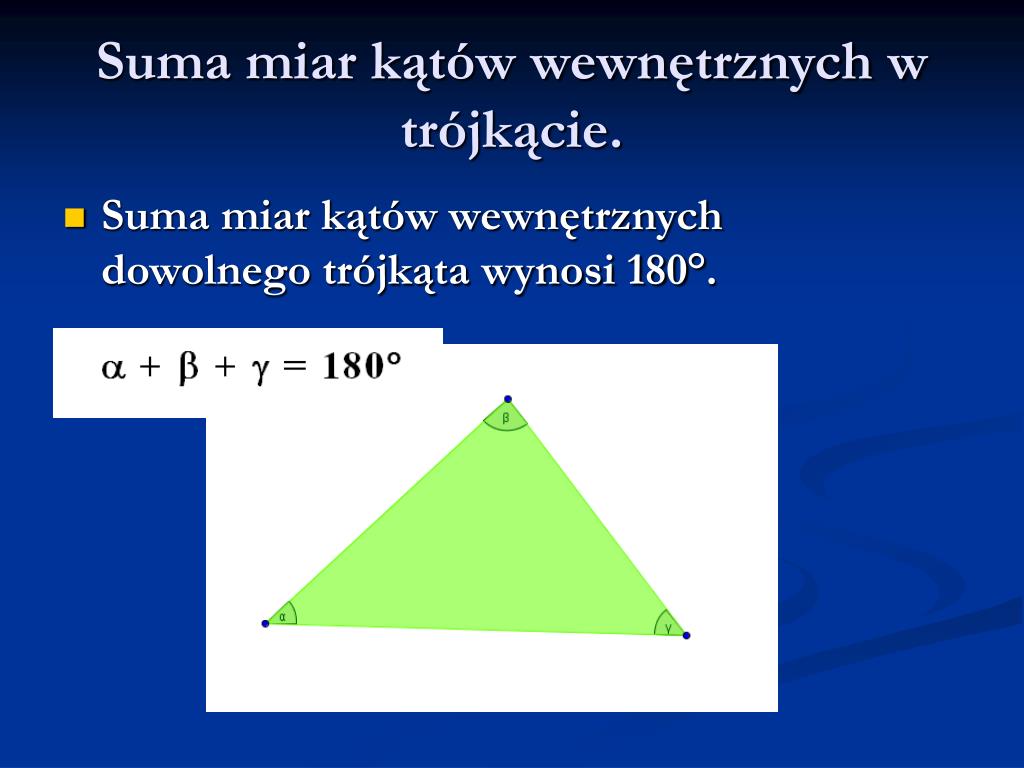 Suma miar kątów wewnętrznych w trójkącie.

Suma miar kątów wewnętrznych dowolnego trójkąta wynosi 180°.

$\alpha + \beta + \gamma = 180°$

$\beta$

$\alpha$

$\gamma$